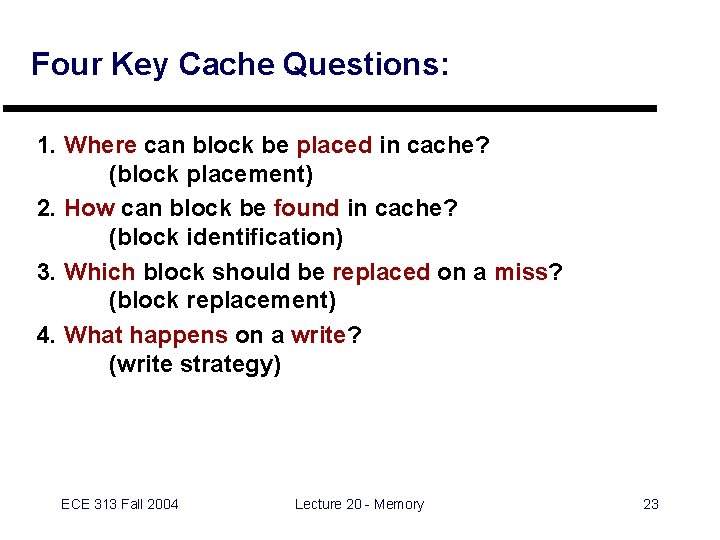 Four Key Cache Questions:

1. Where can block be placed in cache?
(block placement)

2. How can block be found in cache?
(block identification)

3. Which block should be replaced on a miss?
(block replacement)

4. What happens on a write?
(write strategy)

ECE 313 Fall 2004

Lecture 20 - Memory

23